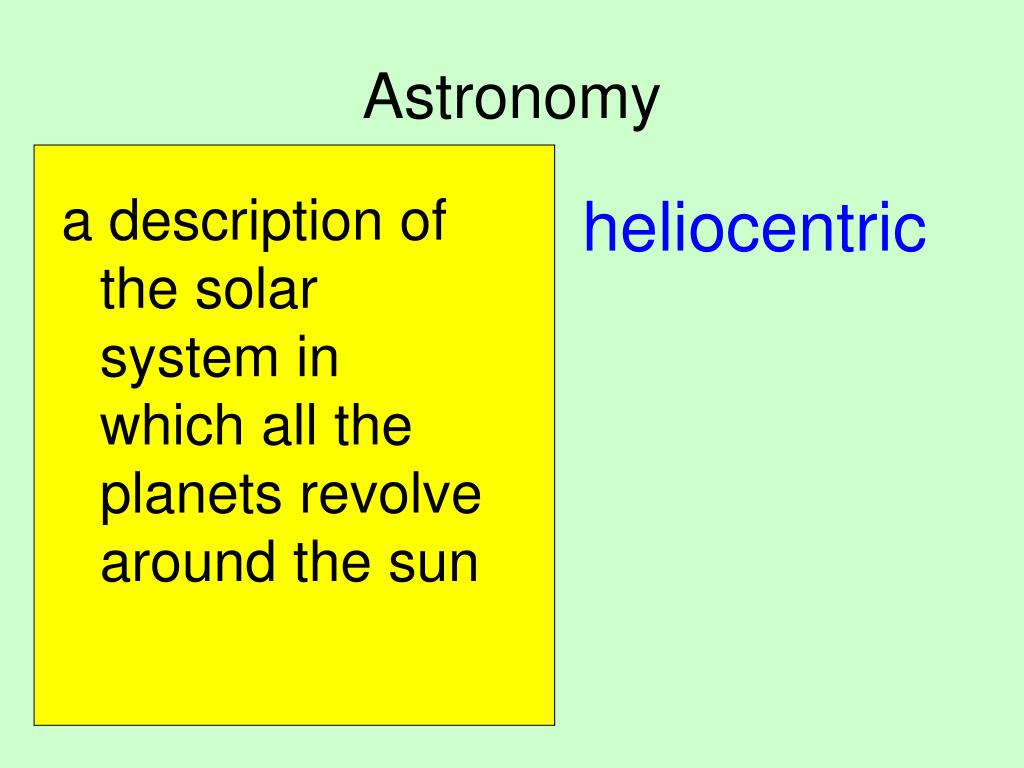 Astronomy

a description of the solar system in which all the planets revolve around the sun

heliocentric